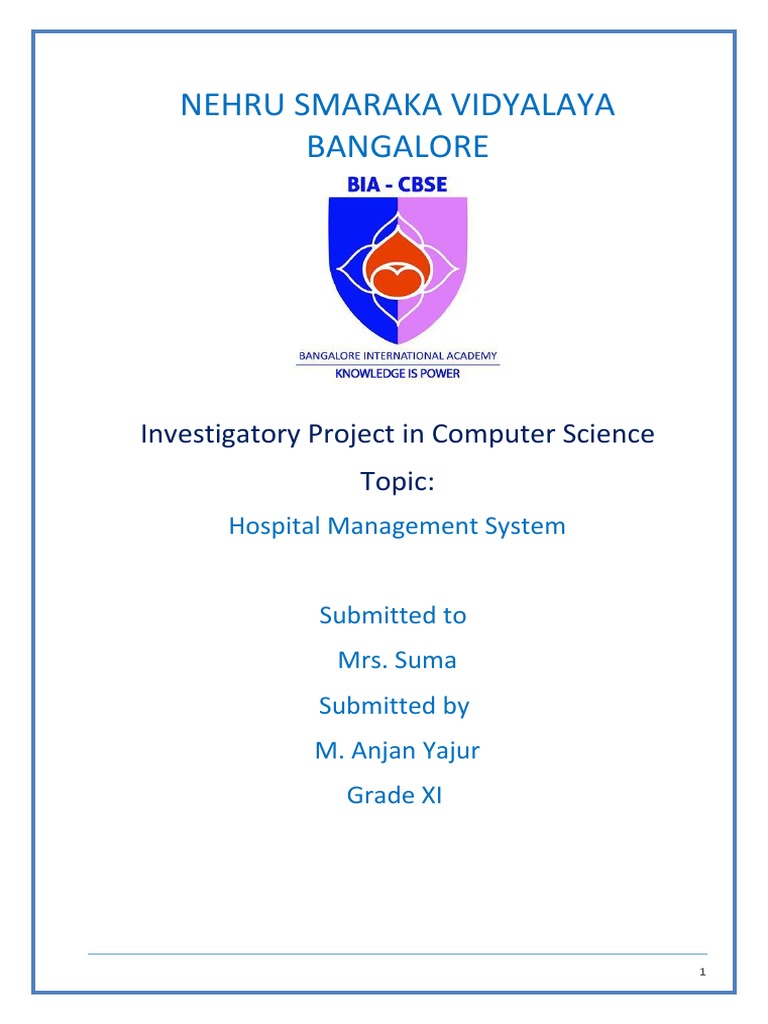 NEHRU SMARAKA VIDYALAYA
BANGALORE

BIA - CBSE

BANGALORE INTERNATIONAL ACADEMY
KNOWLEDGE IS POWER

Investigatory Project in Computer Science

Topic:

Hospital Management System

Submitted to

Mrs. Suma

Submitted by

M. Anjan Yajur

Grade XI

1